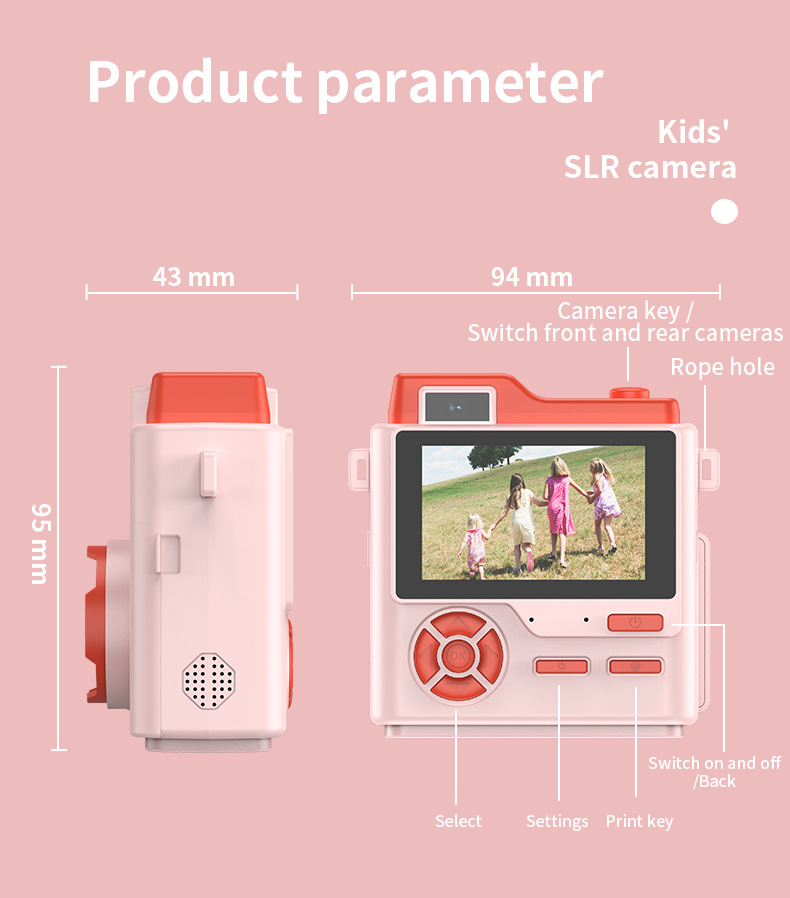 Product parameter

Kids'
SLR camera

43 mm

94 mm

Camera key /
Switch front and rear cameras

Rope hole

95 mm

OK

Switch on and off
/Back

Select

Settings

Print key